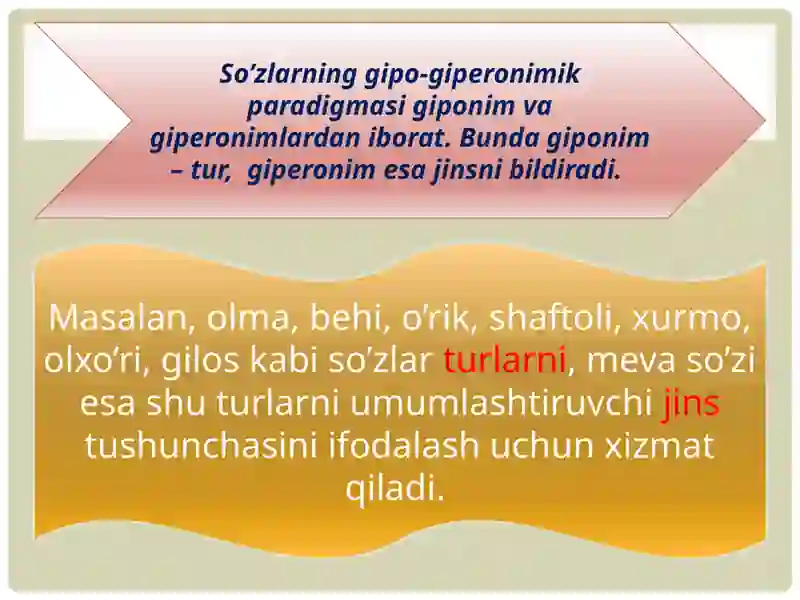 So’zlarning gipo-giperonimik paradigmasi giponim va giperonimlardan iborat. Bunda giponim – tur, giperonim esa jinsni bildiradi.

Masalan, olma, behi, o’rik, shaftoli, xurmo, olxo’ri, gilos kabi so’zlar turlarni, meva so’zi esa shu turlarni umumlashtiruvchi jins tushunchasini ifodalash uchun xizmat qiladi.